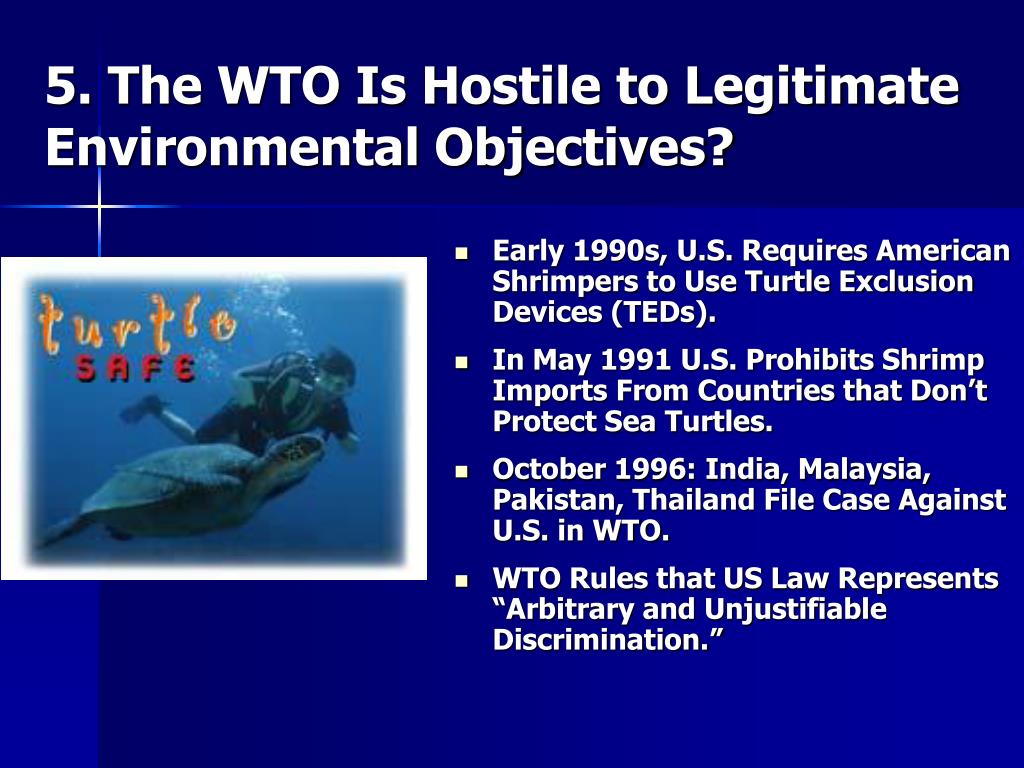 5. The WTO Is Hostile to Legitimate Environmental Objectives?

turtle
SAFE

- Early 1990s, U.S. Requires American Shrimpers to Use Turtle Exclusion Devices (TEDs).
- In May 1991 U.S. Prohibits Shrimp Imports From Countries that Don't Protect Sea Turtles.
- October 1996: India, Malaysia, Pakistan, Thailand File Case Against U.S. in WTO.
- WTO Rules that US Law Represents "Arbitrary and Unjustifiable Discrimination."